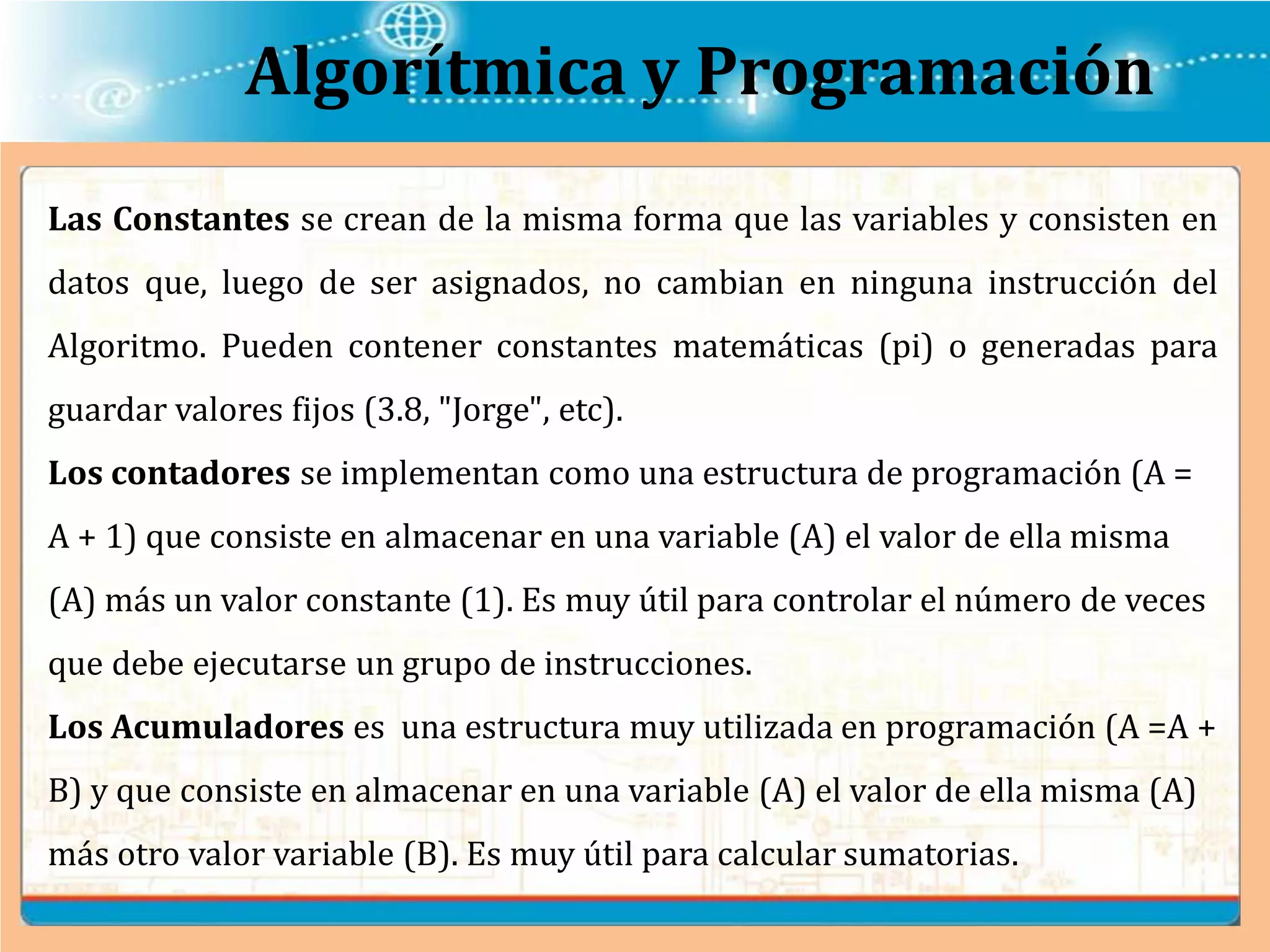 Algorítmica y Programación

Las Constantes se crean de la misma forma que las variables y consisten en datos que, luego de ser asignados, no cambian en ninguna instrucción del Algoritmo. Pueden contener constantes matemáticas (pi) o generadas para guardar valores fijos (3.8, "Jorge", etc).
Los contadores se implementan como una estructura de programación (A = A + 1) que consiste en almacenar en una variable (A) el valor de ella misma (A) más un valor constante (1). Es muy útil para controlar el número de veces que debe ejecutarse un grupo de instrucciones.
Los Acumuladores es una estructura muy utilizada en programación (A =A + B) y que consiste en almacenar en una variable (A) el valor de ella misma (A) más otro valor variable (B). Es muy útil para calcular sumatorias.